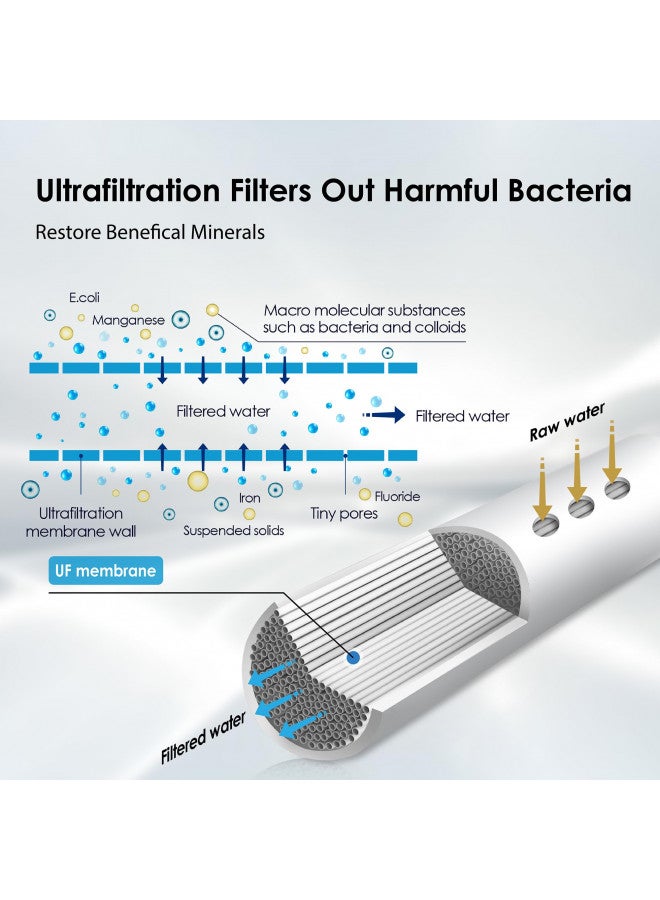 Ultrafiltration Filters Out Harmful Bacteria

Restore Benefical Minerals

E.coli

Manganese

Macro molecular substances such as bacteria and colloids

Filtered water

Filtered water

Raw water

Ultrafiltration membrane wall

Iron

Suspended solids

Tiny pores

Fluoride

UF membrane

Filtered water